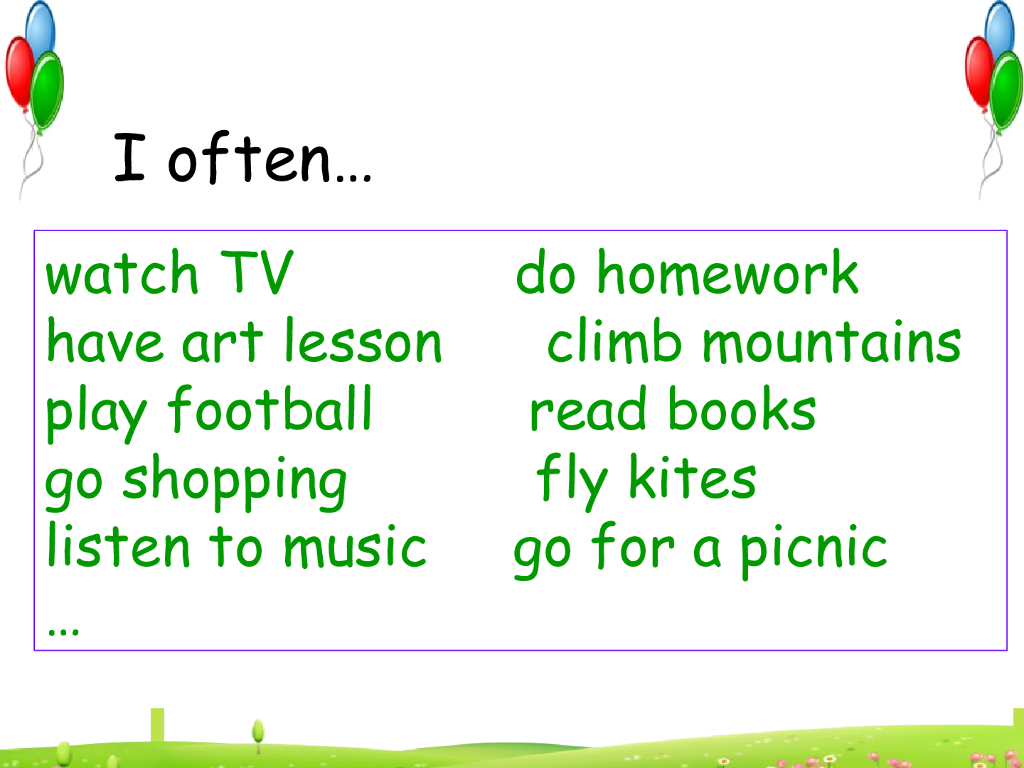 I often…

watch TV
have art lesson
play football
go shopping
listen to music
…

do homework
climb mountains
read books
fly kites
go for a picnic